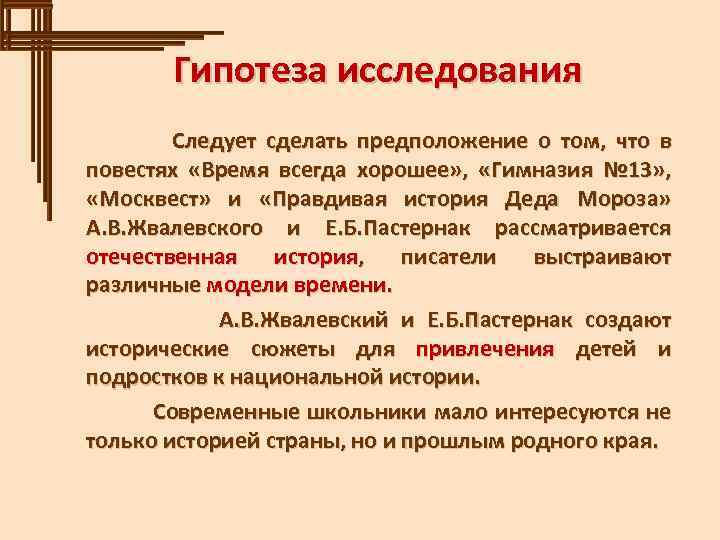 Гипотеза исследования

Следует сделать предположение о том, что в повестях «Время всегда хорошее», «Гимназия №13», «Москвест» и «Правдивая история Деда Мороза» А.В.Жвалевского и Е.Б.Пастернак рассматривается отечественная история, писатели выстраивают различные модели времени.

А.В.Жвалевский и Е.Б.Пастернак создают исторические сюжеты для привлечения детей и подростков к национальной истории.

Современные школьники мало интересуются не только историей страны, но и прошлым родного края.